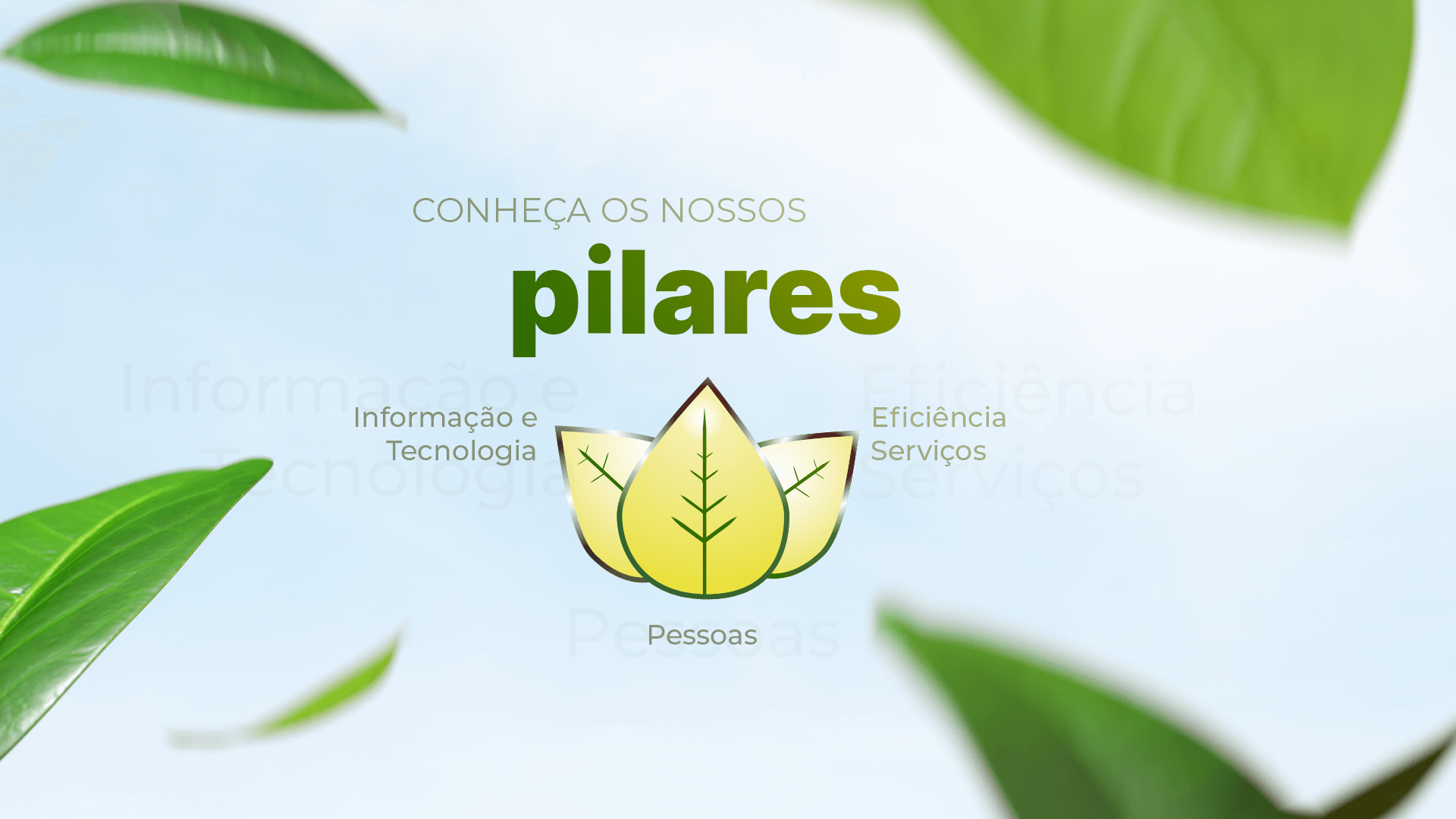 CONHEÇA OS NOSSOS

pilares

Informação e Tecnologia

Eficiência Serviços

Pessoas